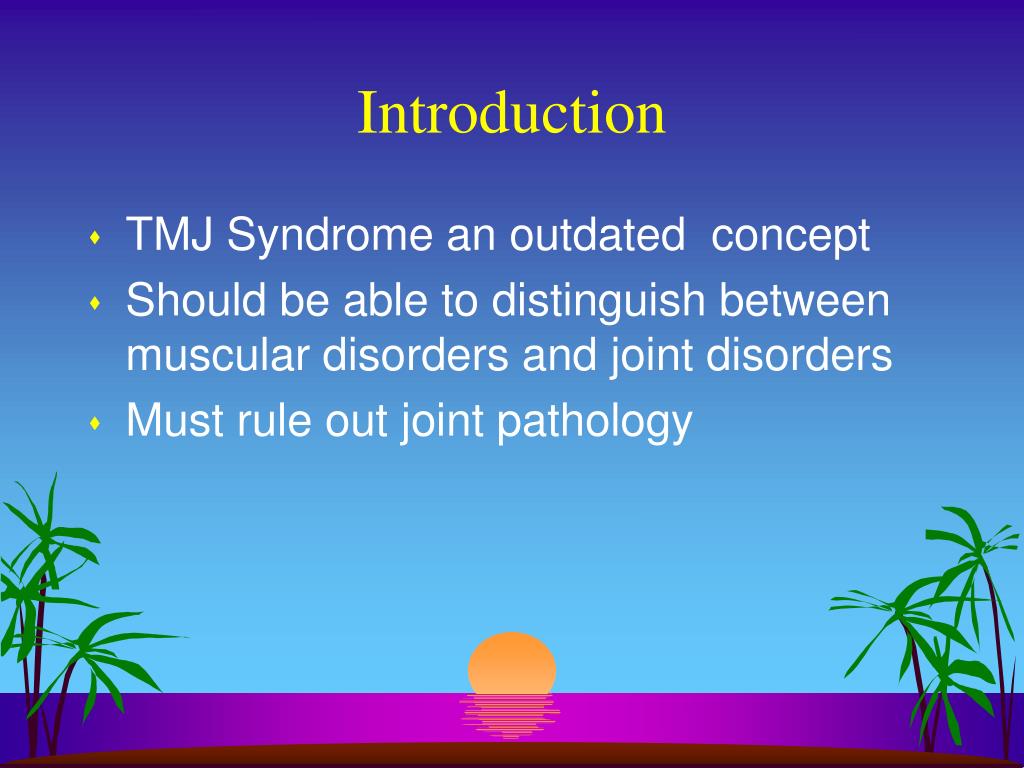 Introduction

- TMJ Syndrome an outdated concept
- Should be able to distinguish between muscular disorders and joint disorders
- Must rule out joint pathology